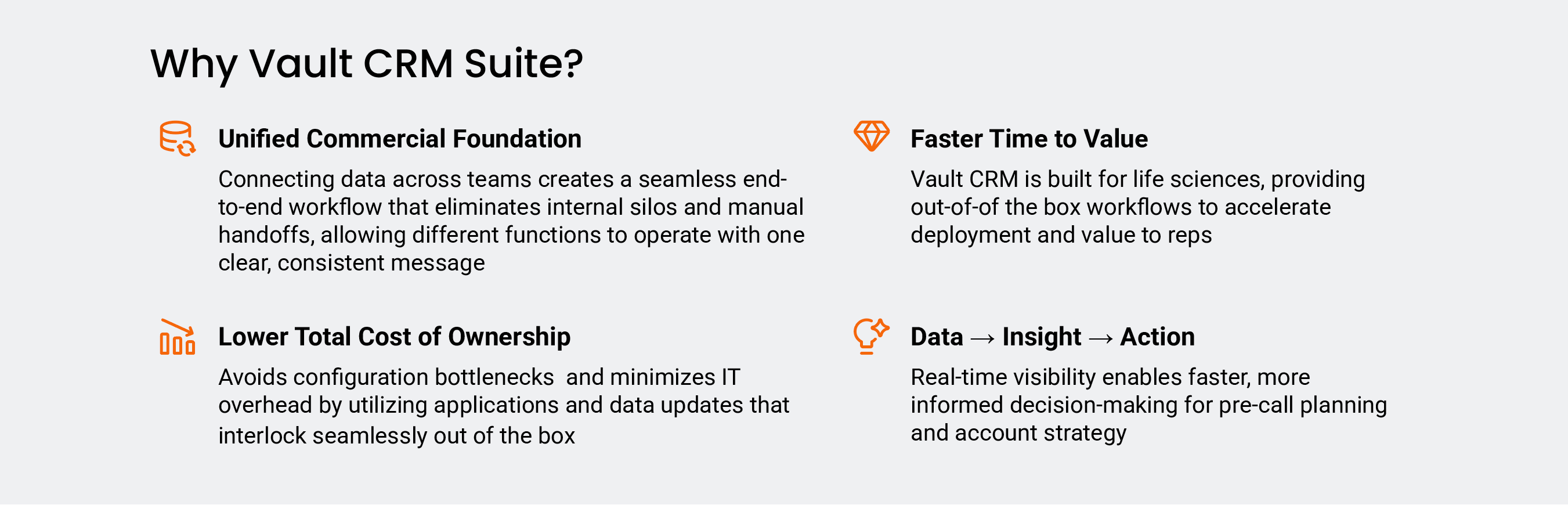 Why Vault CRM Suite?

Unified Commercial Foundation

Connecting data across teams creates a seamless end-to-end workflow that eliminates internal silos and manual handoffs, allowing different functions to operate with one clear, consistent message

Lower Total Cost of Ownership

Avoids configuration bottlenecks  and minimizes IT overhead by utilizing applications and data updates that interlock seamlessly out of the box

Faster Time to Value

Vault CRM is built for life sciences, providing out-of-of the box workflows to accelerate deployment and value to reps

Data → Insight → Action

Real-time visibility enables faster, more informed decision-making for pre-call planning and account strategy